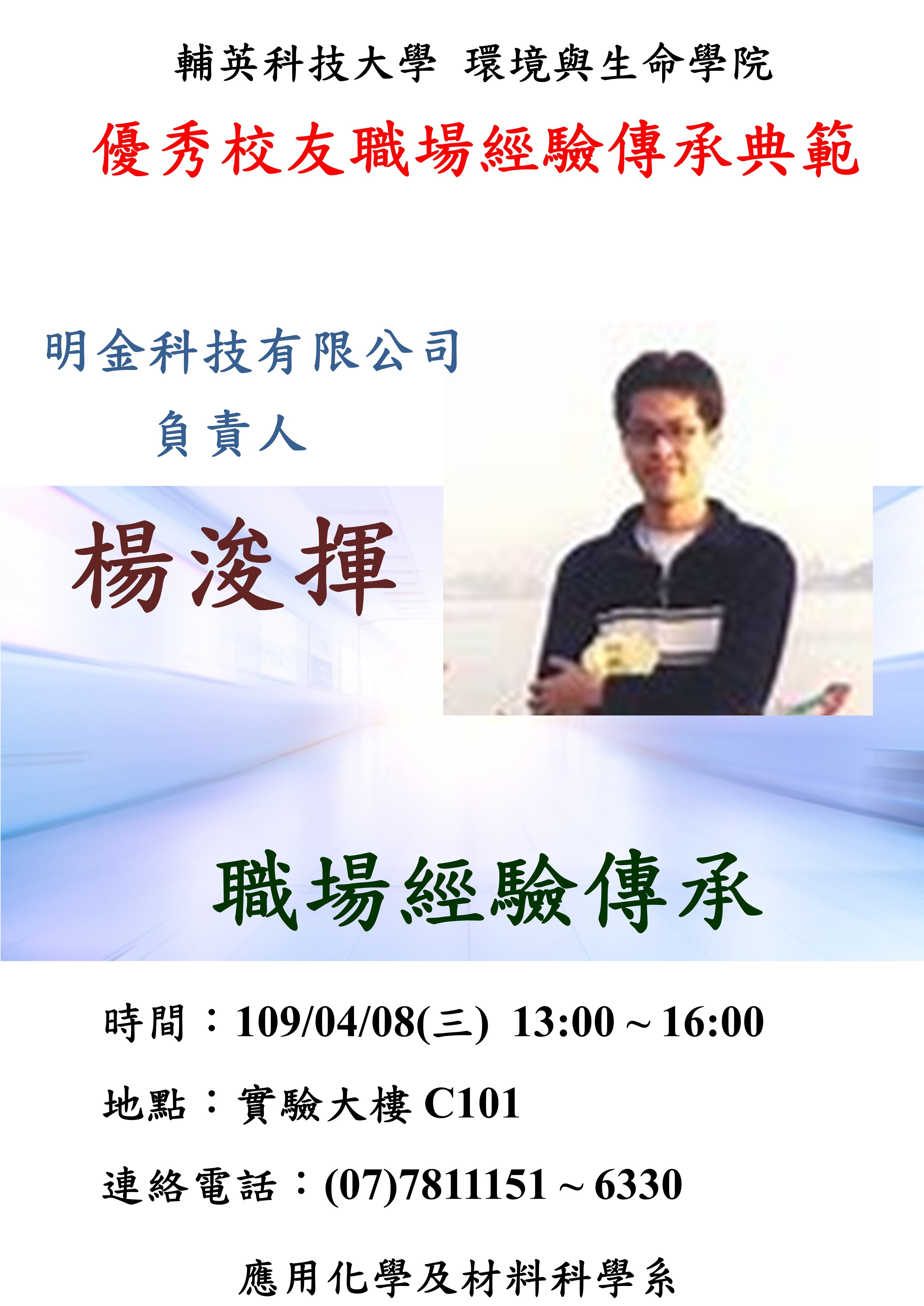 輔英科技大學 環境與生命學院

優秀校友職場經驗傳承典範

明金科技有限公司
負責人

楊浚揮

職場經驗傳承

時間：109/04/08(三) 13:00 ~ 16:00

地點：實驗大樓 C101

連絡電話：(07)7811151 ~ 6330

應用化學及材料科學系